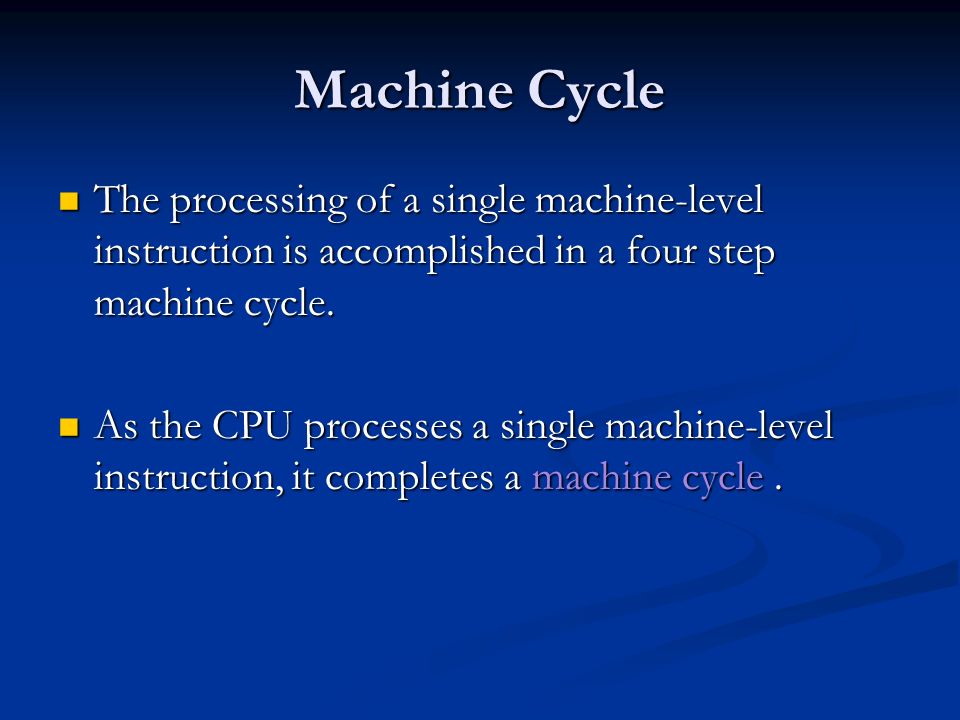 Machine Cycle

The processing of a single machine-level instruction is accomplished in a four step machine cycle.

As the CPU processes a single machine-level instruction, it completes a machine cycle .